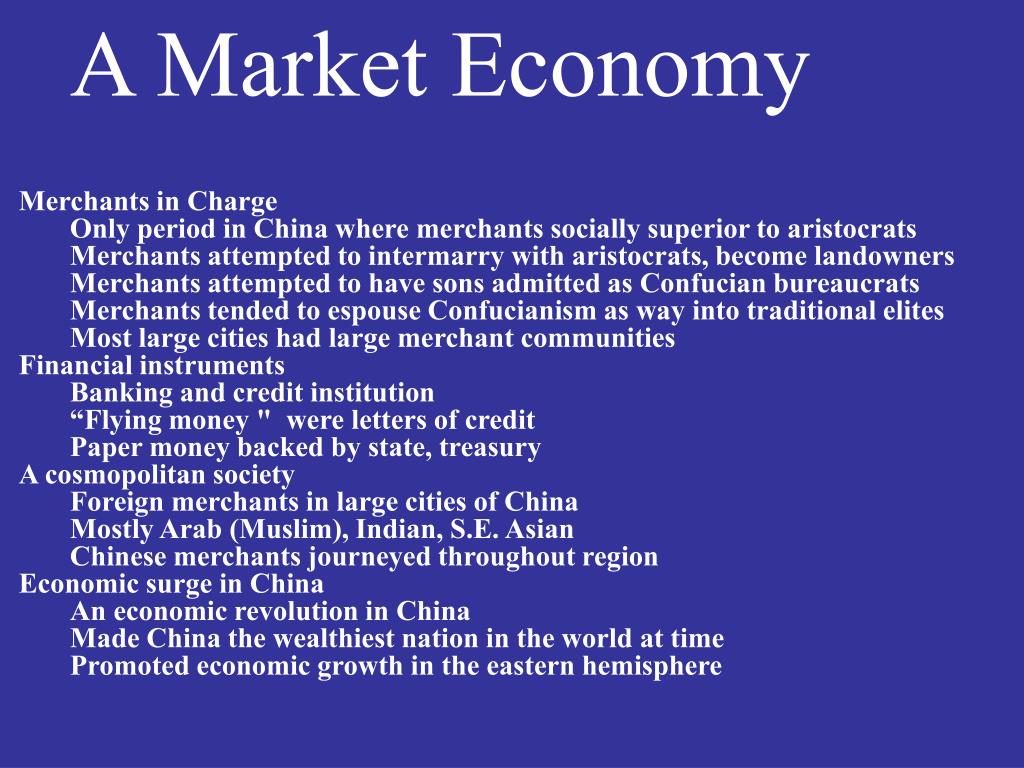 A Market Economy

Merchants in Charge
Only period in China where merchants socially superior to aristocrats
Merchants attempted to intermarry with aristocrats, become landowners
Merchants attempted to have sons admitted as Confucian bureaucrats
Merchants tended to espouse Confucianism as way into traditional elites
Most large cities had large merchant communities
Financial instruments
Banking and credit institution
“Flying money "  were letters of credit
Paper money backed by state, treasury
A cosmopolitan society
Foreign merchants in large cities of China
Mostly Arab (Muslim), Indian, S.E. Asian
Chinese merchants journeyed throughout region
Economic surge in China
An economic revolution in China
Made China the wealthiest nation in the world at time
Promoted economic growth in the eastern hemisphere